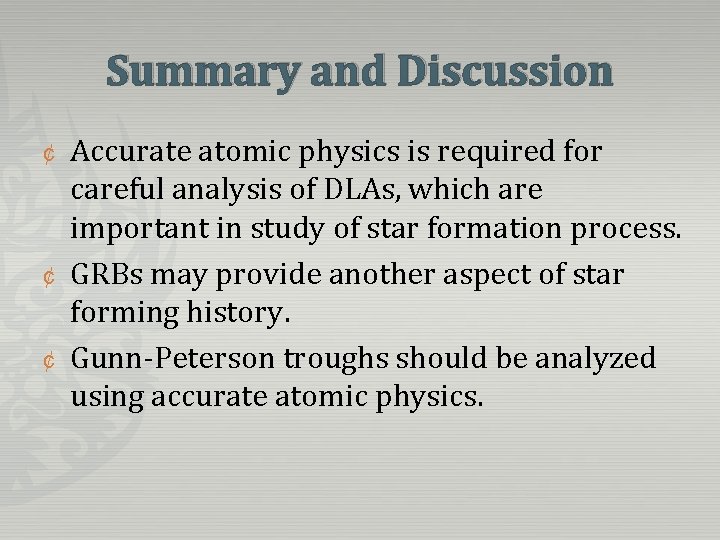 Summary and Discussion

¢ Accurate atomic physics is required for careful analysis of DLAs, which are important in study of star formation process.

¢ GRBs may provide another aspect of star forming history.

¢ Gunn-Peterson troughs should be analyzed using accurate atomic physics.